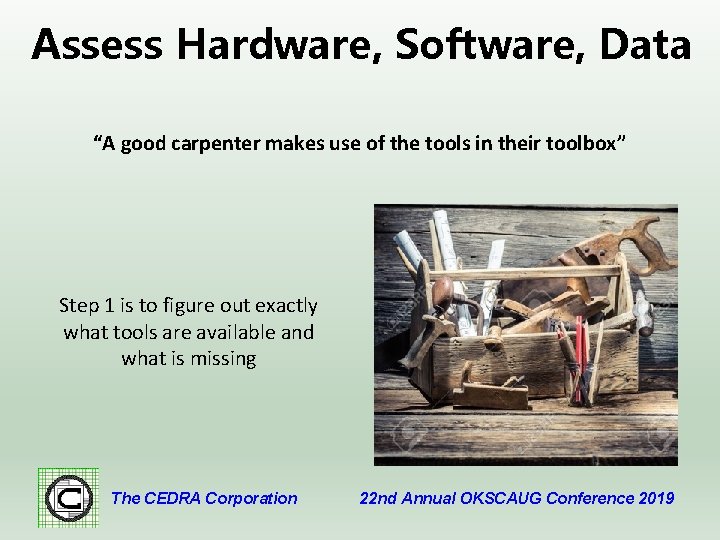 Assess Hardware, Software, Data

"A good carpenter makes use of the tools in their toolbox"

Step 1 is to figure out exactly what tools are available and what is missing

The CEDRA Corporation

22nd Annual OKSCAUG Conference 2019